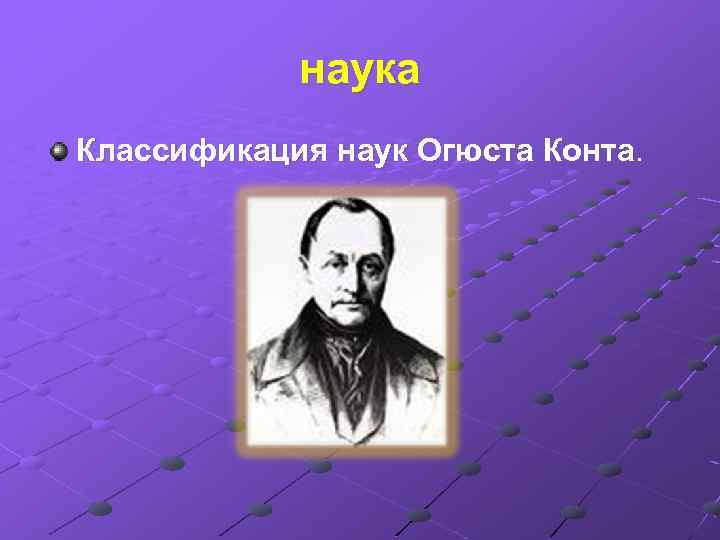 наука

Классификация наук Огюста Конта.